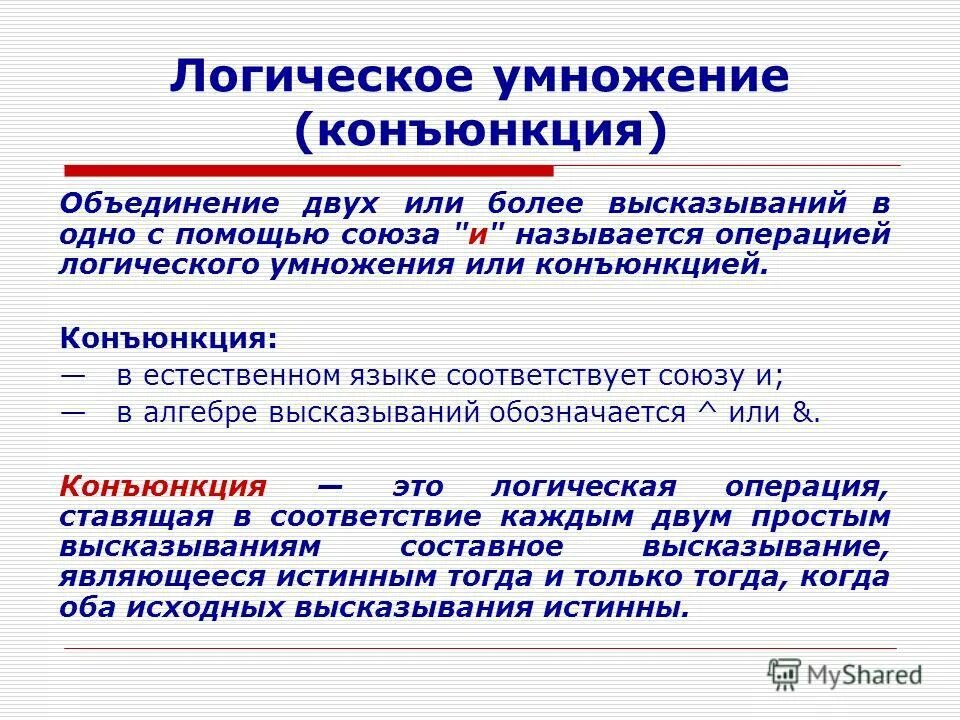 Логическое умножение (конъюнкция)

Объединение двух или более высказываний в одно с помощью союза "и" называется операцией логического умножения или конъюнкцией.

Конъюнкция:
— в естественном языке соответствует союзу и;
— в алгебре высказываний обозначается ^ или &.

Конъюнкция — это логическая операция, ставящая в соответствие каждым двум простым высказываниям составное высказывание, являющееся истинным тогда и только тогда, когда оба исходных высказывания истинны.

MyShared